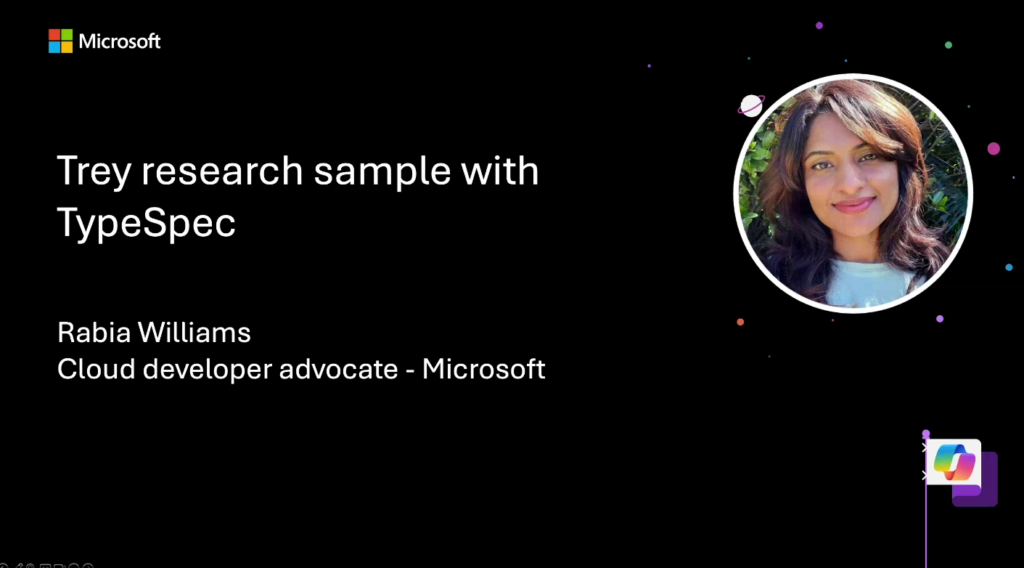 Microsoft

Trey research sample with TypeSpec

Rabia Williams
Cloud developer advocate - Microsoft